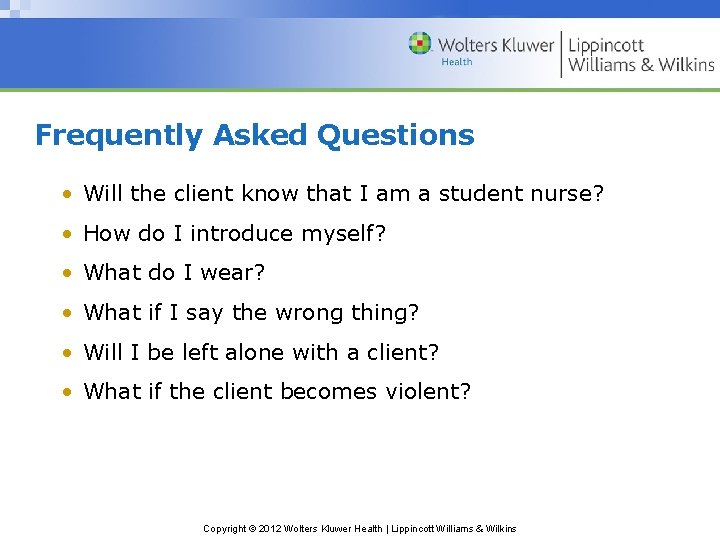 Wolters Kluwer Health | Lippincott Williams & Wilkins

Frequently Asked Questions

• Will the client know that I am a student nurse?
• How do I introduce myself?
• What do I wear?
• What if I say the wrong thing?
• Will I be left alone with a client?
• What if the client becomes violent?

Copyright © 2012 Wolters Kluwer Health | Lippincott Williams & Wilkins